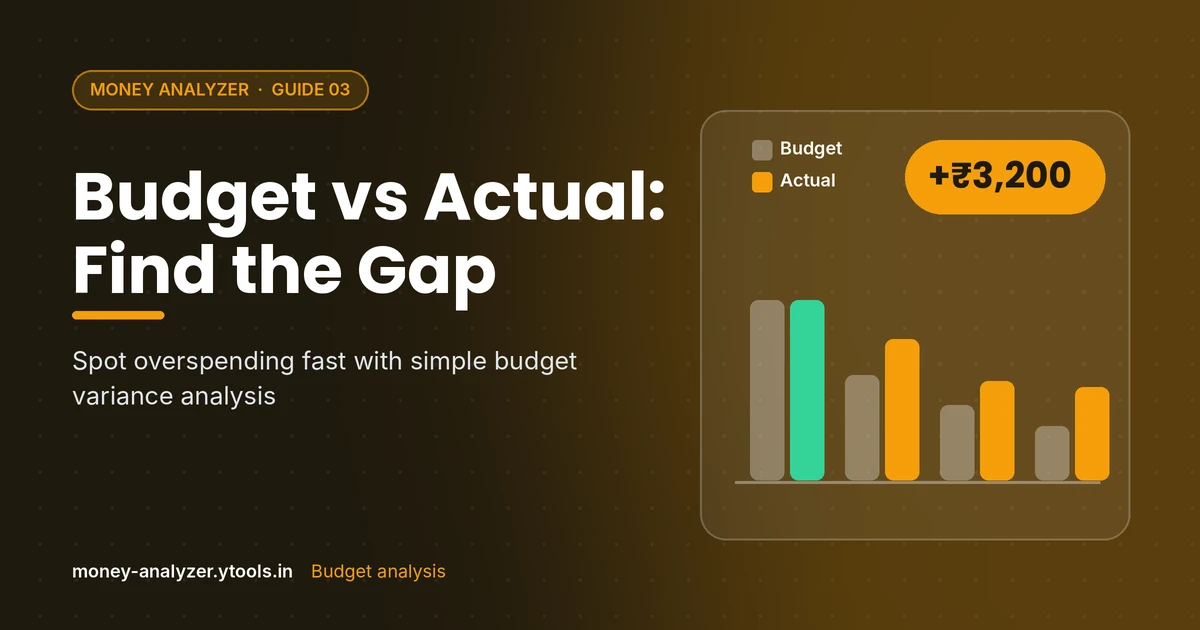 MONEY ANALYZER · GUIDE 03

Budget vs Actual: Find the Gap

Spot overspending fast with simple budget variance analysis

Budget
Actual

+₹3,200

money-analyzer.ytools.in Budget analysis